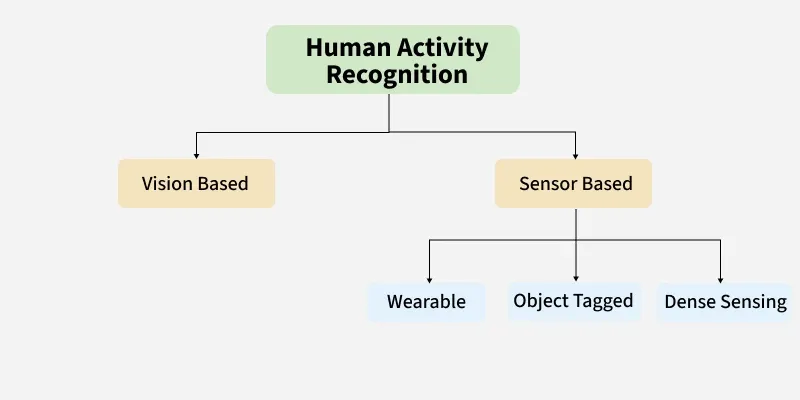 Human Activity Recognition

Vision Based

Sensor Based

Wearable

Object Tagged

Dense Sensing